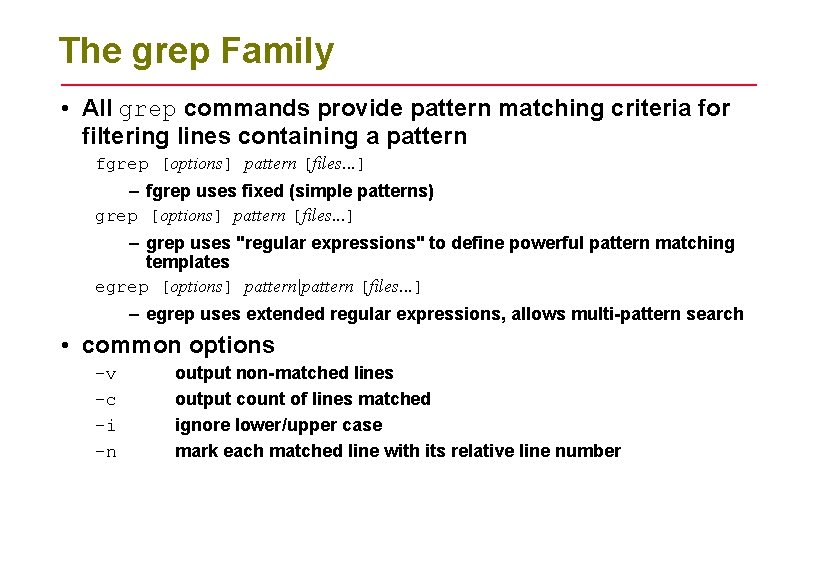 The grep Family

• All grep commands provide pattern matching criteria for filtering lines containing a pattern

fgrep [options] pattern [files...]

– fgrep uses fixed (simple patterns)

grep [options] pattern [files...]

– grep uses "regular expressions" to define powerful pattern matching templates

egrep [options] pattern|pattern [files...]

– egrep uses extended regular expressions, allows multi-pattern search

• common options

-v output non-matched lines

-c output count of lines matched

-i ignore lower/upper case

-n mark each matched line with its relative line number